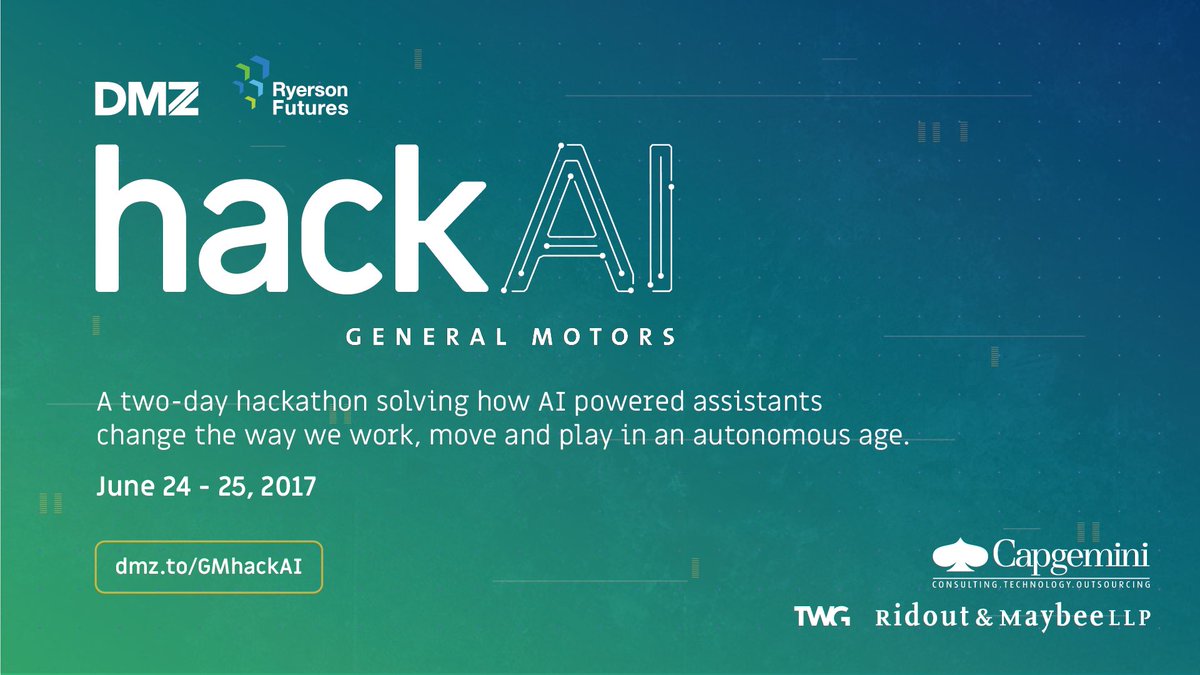 DMZ Ryerson Futures

hackAI

GENERAL MOTORS

A two-day hackathon solving how AI powered assistants change the way we work, move and play in an autonomous age.

June 24 - 25, 2017

dmz.to/GMhackAI

Capgemini
CONSULTING.TECHNOLOGY.OUTSOURCING

TWG Ridout & Maybee LLP